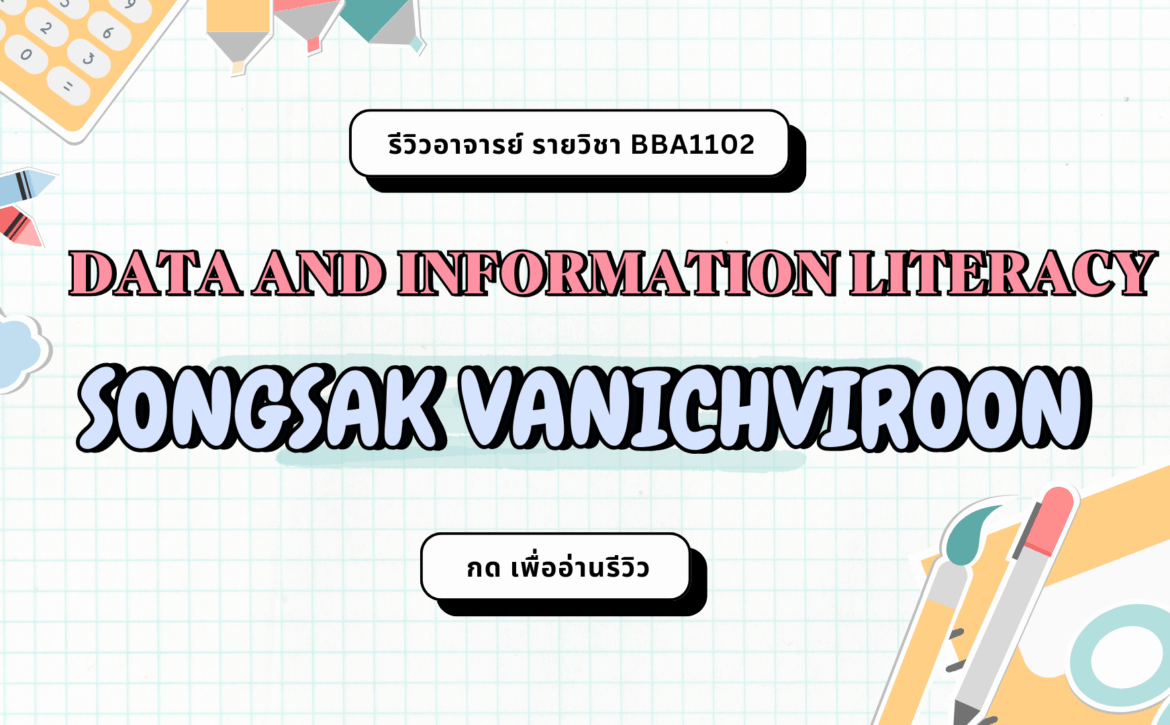 รีวิวอาจารย์ รายวิชา BBA1102

DATA AND INFORMATION LITERACY

SONGSAK VANICHVIROON

กด เพื่ออ่านรีวิว